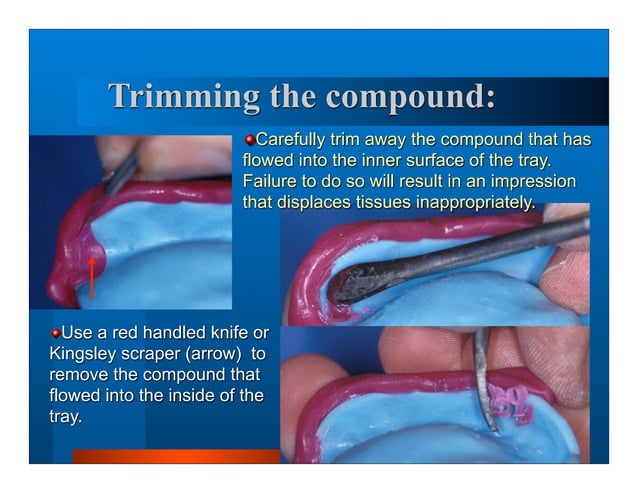 Trimming the compound:

Carefully trim away the compound that has flowed into the inner surface of the tray. Failure to do so will result in an impression that displaces tissues inappropriately.

Use a red handled knife or Kingsley scraper (arrow) to remove the compound that flowed into the inside of the tray.